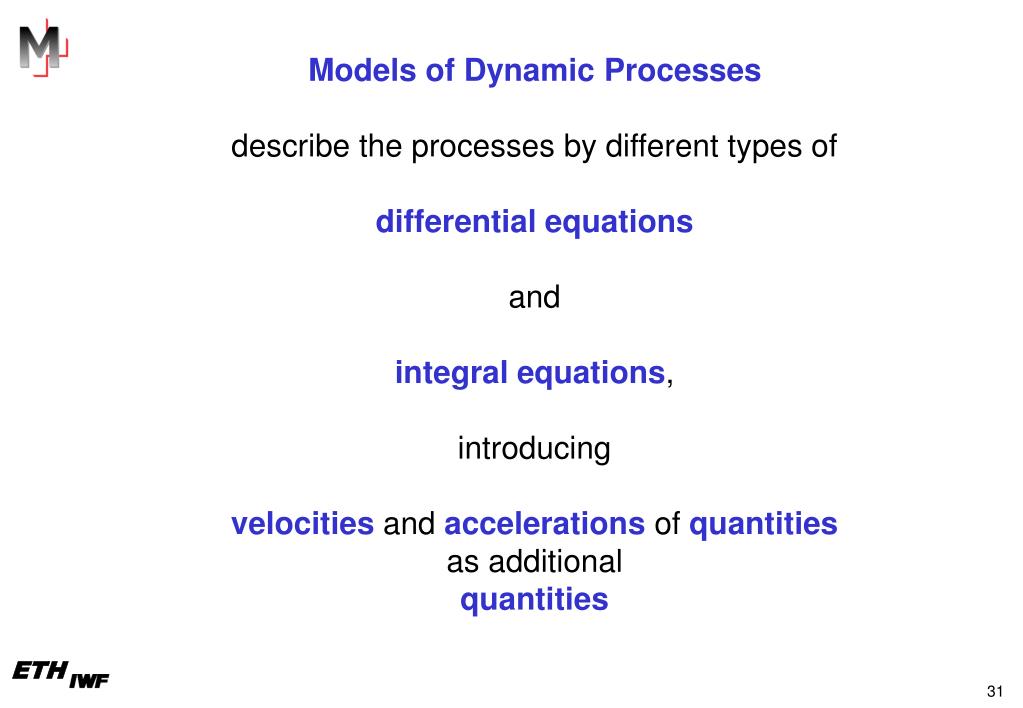 M

Models of Dynamic Processes

describe the processes by different types of

differential equations

and

integral equations,

introducing

velocities and accelerations of quantities
as additional
quantities

ETH IWF

31